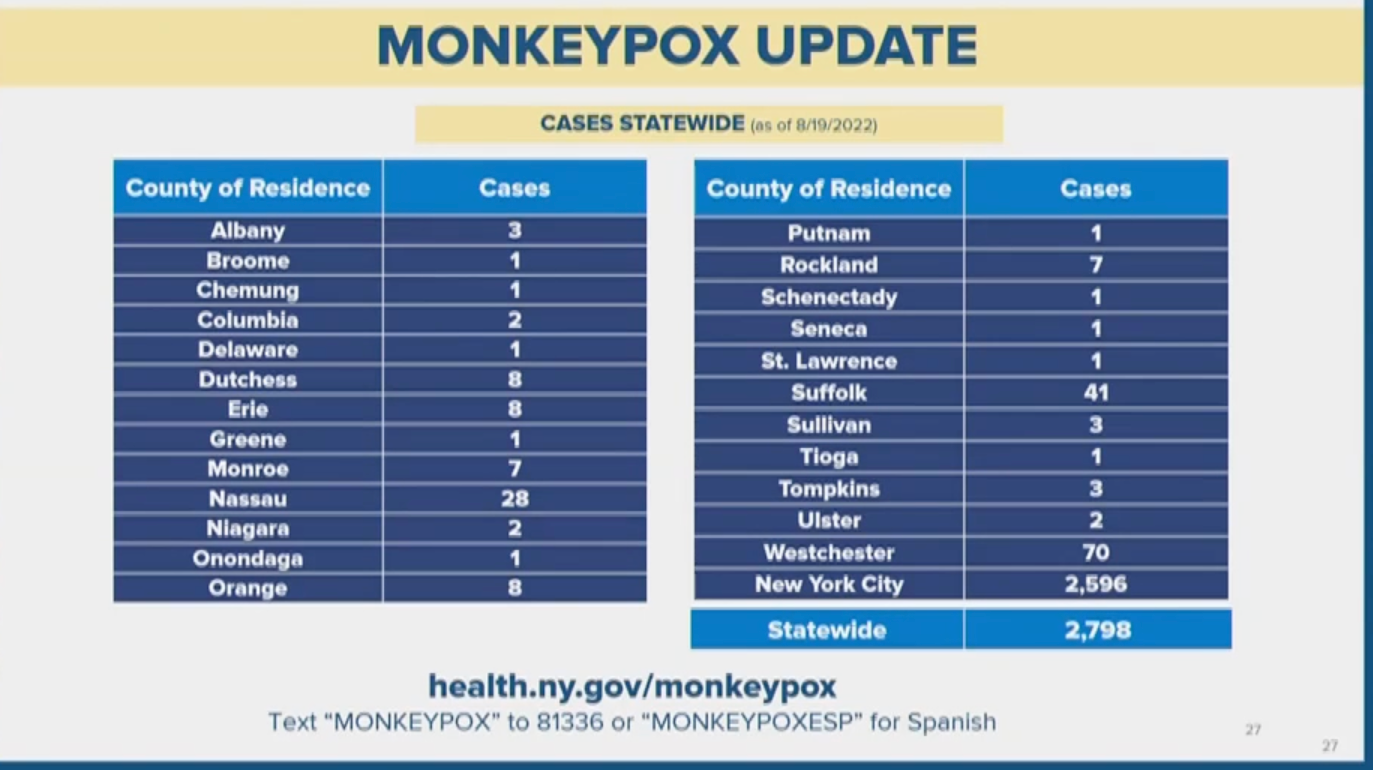 MONKEYPOX UPDATE

CASES STATEWIDE (as of 8/19/2022)

| County of Residence | Cases |
|---|---|
| Albany | 3 |
| Broome | 1 |
| Chemung | 1 |
| Columbia | 2 |
| Delaware | 1 |
| Dutchess | 8 |
| Erie | 8 |
| Greene | 1 |
| Monroe | 7 |
| Nassau | 28 |
| Niagara | 2 |
| Onondaga | 1 |
| Orange | 8 |

| County of Residence | Cases |
|---|---|
| Putnam | 1 |
| Rockland | 7 |
| Schenectady | 1 |
| Seneca | 1 |
| St. Lawrence | 1 |
| Suffolk | 41 |
| Sullivan | 3 |
| Tioga | 1 |
| Tompkins | 3 |
| Ulster | 2 |
| Westchester | 70 |
| New York City | 2,596 |
| Statewide | 2,798 |

health.ny.gov/monkeypox
Text "MONKEYPOX" to 81336 or "MONKEYPOXESP" for Spanish

27

27